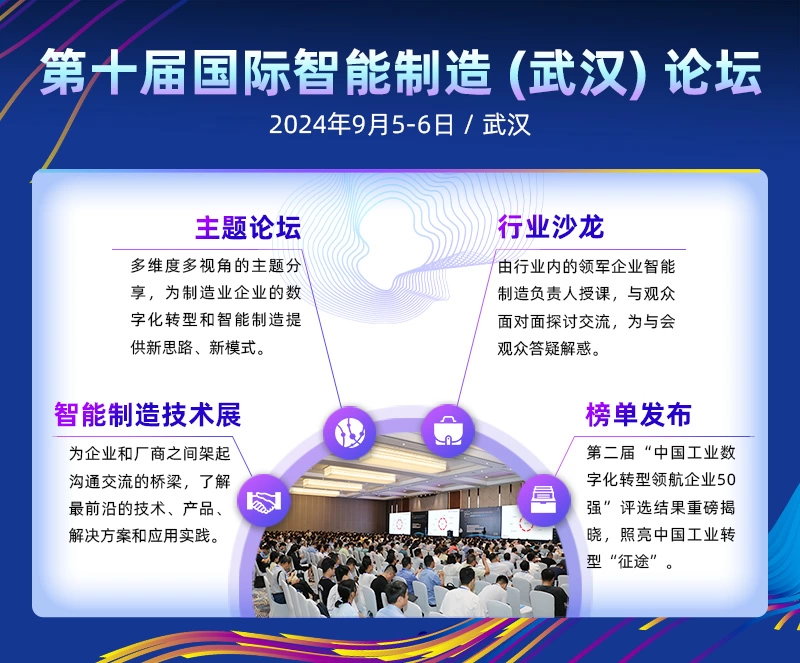 第十届国际智能制造 (武汉) 论坛
2024年9月5-6日 / 武汉

主题论坛
多维度多视角的主题分享，为制造业企业的数字化转型和智能制造提供新思路、新模式。

行业沙龙
由行业内的领军企业智能制造负责人授课，与观众面对面探讨交流，为与会观众答疑解惑。

智能制造技术展
为企业和厂商之间架起沟通交流的桥梁，了解最前沿的技术、产品、解决方案和应用实践。

榜单发布
第二届“中国工业数字化转型领航企业50强”评选结果重磅揭晓，照亮中国工业转型“征途”。